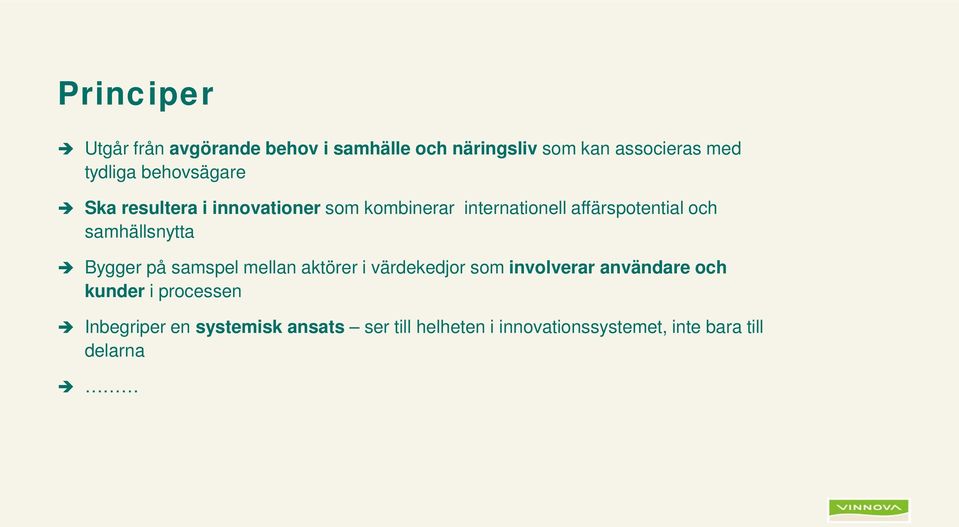 Principer

➔ Utgår från avgörande behov i samhälle och näringsliv som kan associeras med tydliga behovsägare

➔ Ska resultera i innovationer som kombinerar internationell affärspotential och samhällsnytta

➔ Bygger på samspel mellan aktörer i värdekedjor som involverar användare och kunder i processen

➔ Inbegriper en systemisk ansats – ser till helheten i innovationssystemet, inte bara till delarna

➔ ………

VINNOVA